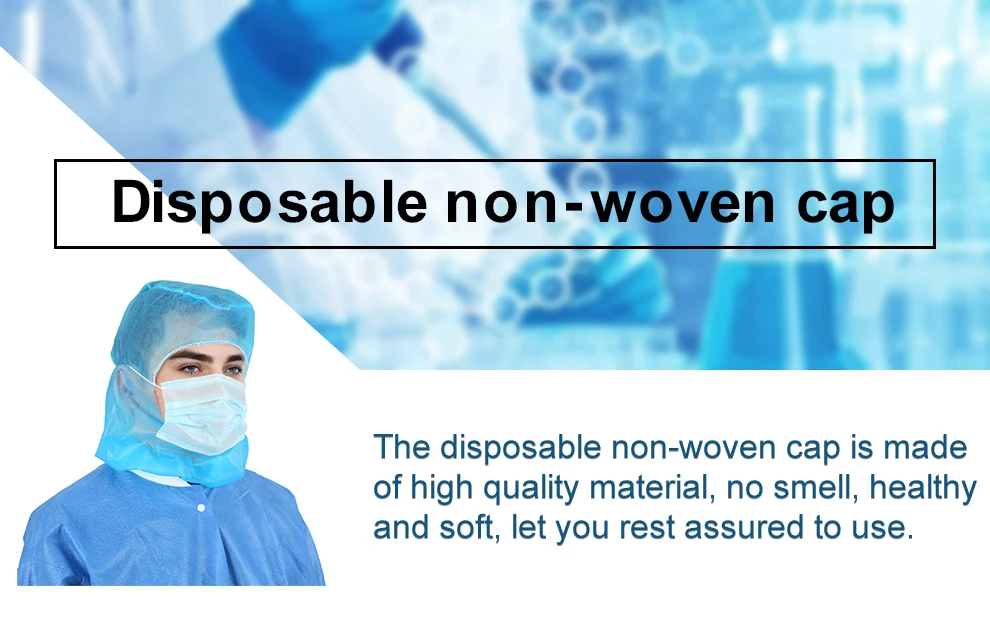 Disposable non-woven cap

The disposable non-woven cap is made of high quality material, no smell, healthy and soft, let you rest assured to use.